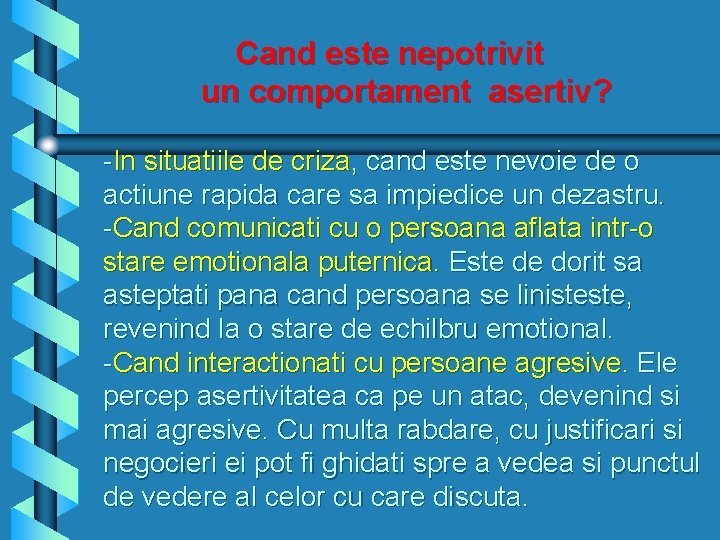 Cand este nepotrivit
un comportament asertiv?

-In situatiile de criza, cand este nevoie de o actiune rapida care sa impiedice un dezastru.
-Cand comunicati cu o persoana aflata intr-o stare emotionala puternica. Este de dorit sa asteptati pana cand persoana se linisteste, revenind la o stare de echilbru emotional.
-Cand interactionati cu persoane agresive. Ele percep asertivitatea ca pe un atac, devenind si mai agresive. Cu multa rabdare, cu justificari si negocieri ei pot fi ghidati spre a vedea si punctul de vedere al celor cu care discuta.